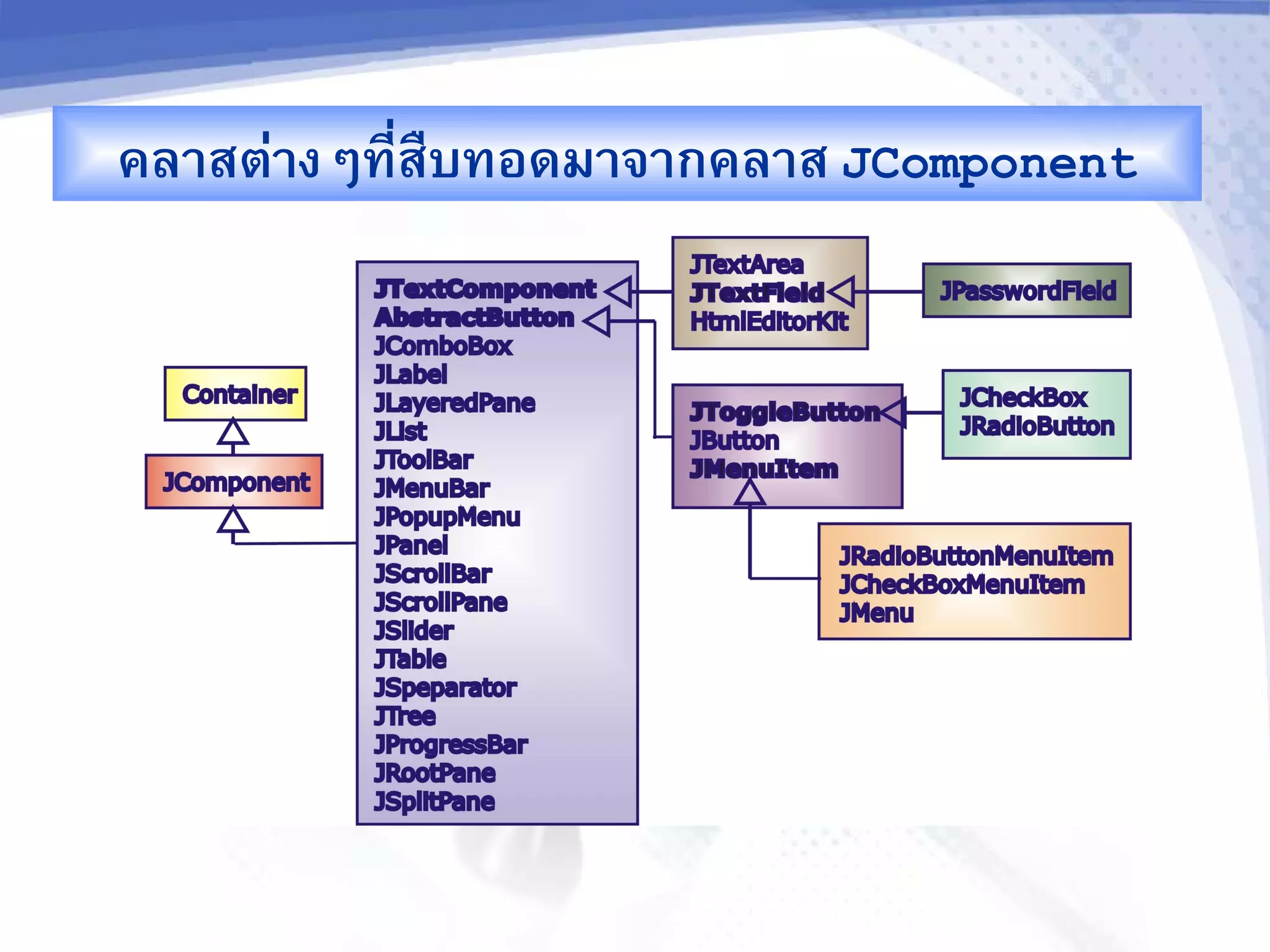 คลาสต่าง ๆที่สืบทอดมาจากคลาส JComponent

Container

JComponent

JTextComponent
AbstractButton
JComboBox
JLabel
JLayeredPane
JList
JToolBar
JMenuBar
JPopupMenu
JPanel
JScrollBar
JScrollPane
JSlider
JTable
JSpeparator
JTree
JProgressBar
JRootPane
JSplitPane

JTextArea
JTextField
HtmlEditorKit

JPasswordField

JToggleButton
JButton
JMenuItem

JCheckBox
JRadioButton

JRadioButtonMenuItem
JCheckBoxMenuItem
JMenu